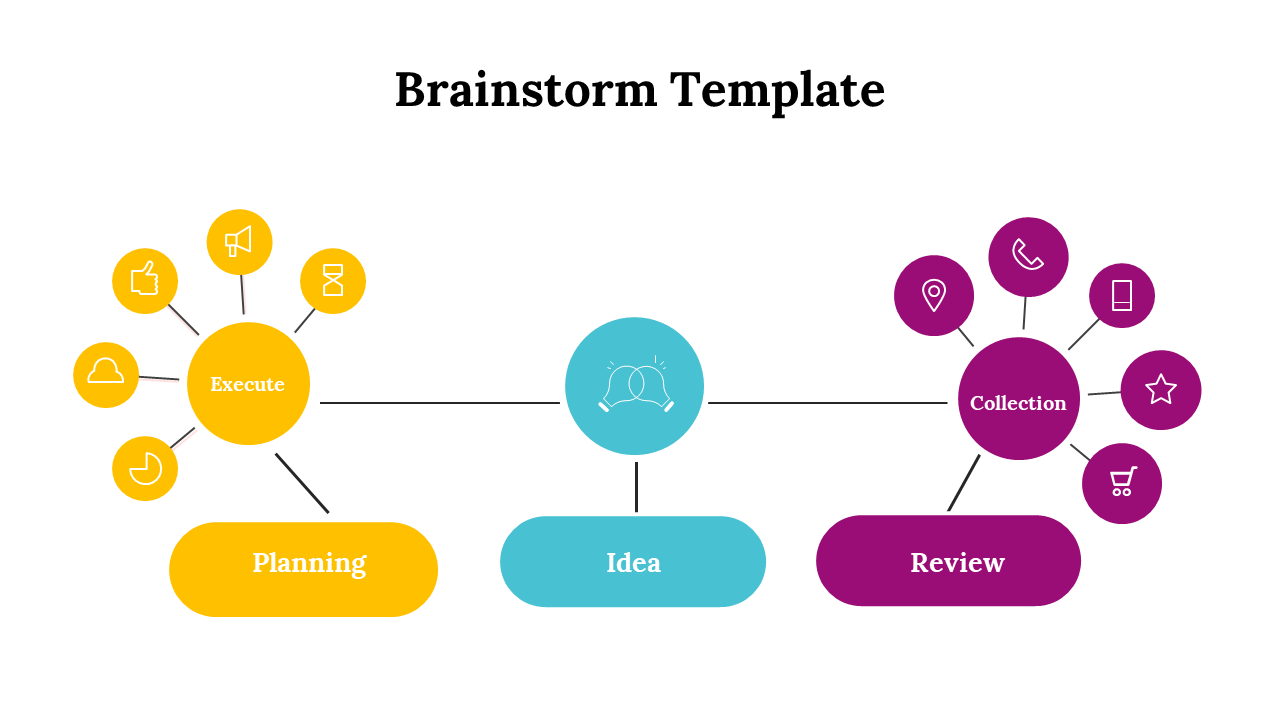 Brainstorm Template

Execute

Collection

Planning

Idea

Review